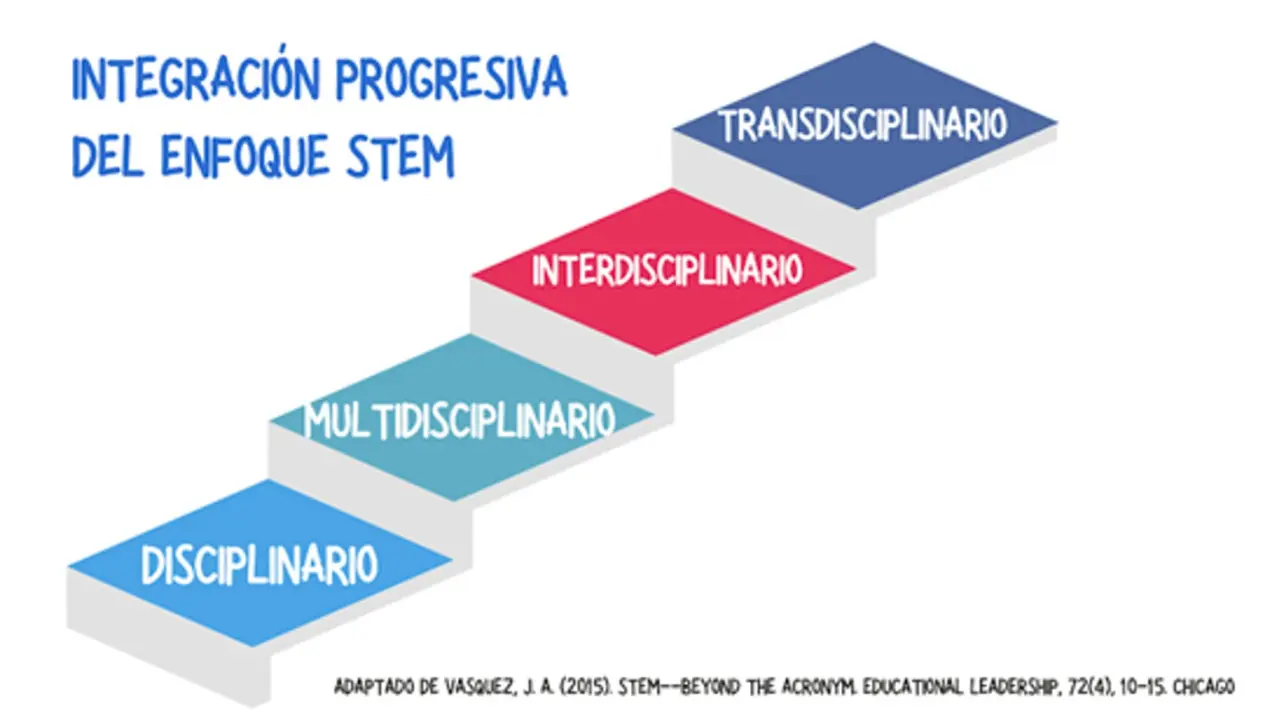 INTEGRACIÓN PROGRESIVA DEL ENFOQUE STEM

TRANSDISCIPLINARIO

INTERDISCIPLINARIO

MULTIDISCIPLINARIO

DISCIPLINARIO

ADAPTADO DE VASQUEZ, J. A. (2015). STEM--BEYOND THE ACRONYM. EDUCATIONAL LEADERSHIP, 72(4), 10-15. CHICAGO